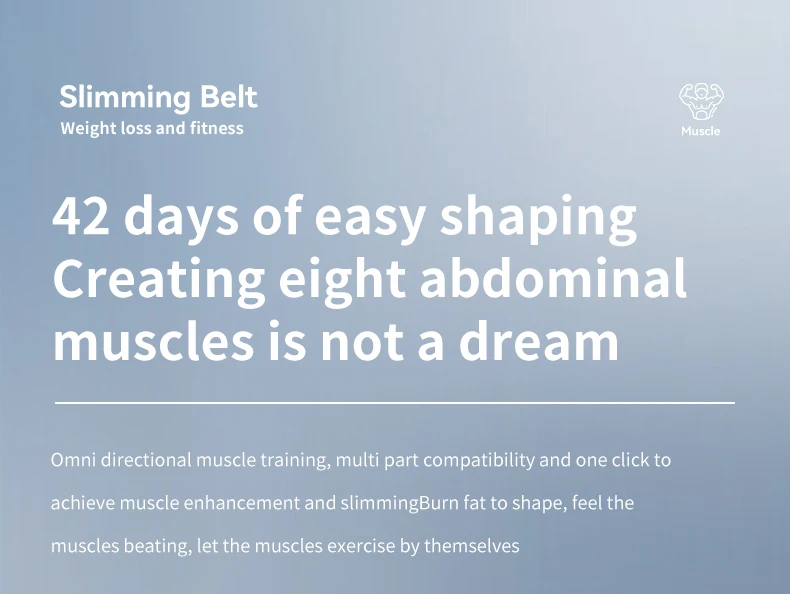 Slimming Belt
Weight loss and fitness

Muscle

42 days of easy shaping
Creating eight abdominal muscles is not a dream

Omni directional muscle training, multi part compatibility and one click to achieve muscle enhancement and slimmingBurn fat to shape, feel the muscles beating, let the muscles exercise by themselves